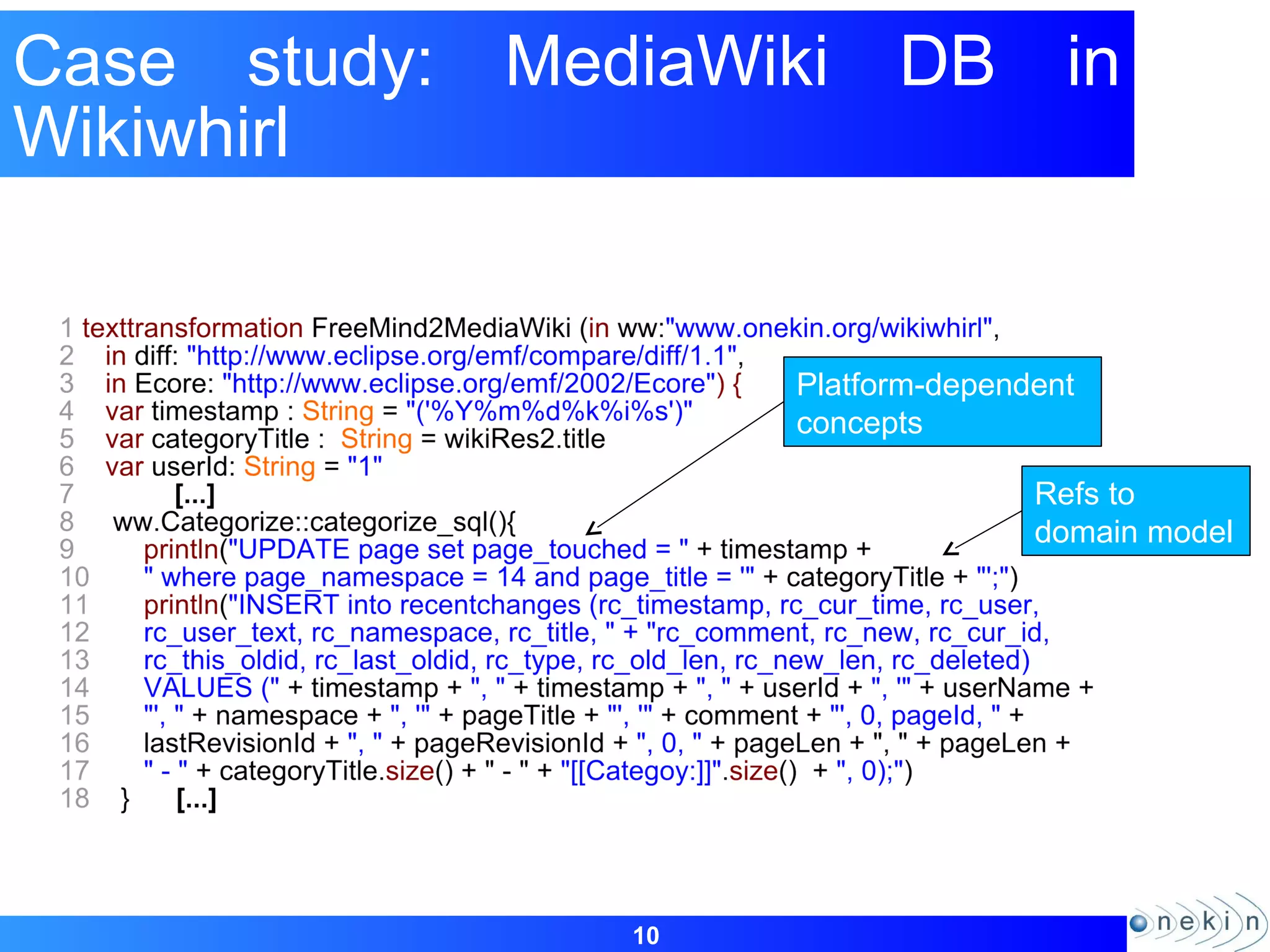 Case study: MediaWiki DB in Wikiwhirl

1 texttransformation FreeMind2MediaWiki (in ww:"www.onekin.org/wikiwhirl",
2 in diff: "http://www.eclipse.org/emf/compare/diff/1.1",
3 in Ecore: "http://www.eclipse.org/emf/2002/Ecore") {
4 var timestamp : String = "('%Y%m%d%k%i%s')"
5 var categoryTitle : String = wikiRes2.title
6 var userId: String = "1"
7 [...]
8 ww.Categorize::categorize_sql(){
9 println("UPDATE page set page_touched = " + timestamp +
10 " where page_namespace = 14 and page_title = '" + categoryTitle + "';")
11 println("INSERT into recentchanges (rc_timestamp, rc_cur_time, rc_user,
12 rc_user_text, rc_namespace, rc_title, " + "rc_comment, rc_new, rc_cur_id,
13 rc_this_oldid, rc_last_oldid, rc_type, rc_old_len, rc_new_len, rc_deleted)
14 VALUES (" + timestamp + ", " + timestamp + ", " + userId + ", '" + userName +
15 "', " + namespace + ", '" + pageTitle + "', '" + comment + "', 0, pageId, " +
16 lastRevisionId + ", " + pageRevisionId + ", 0, " + pageLen + ", " + pageLen +
17 " - " + categoryTitle.size() + " - " + "[[Categoy:]]".size() + ", 0);")
18 } [...]

Platform-dependent concepts

Refs to domain model

10

onekin